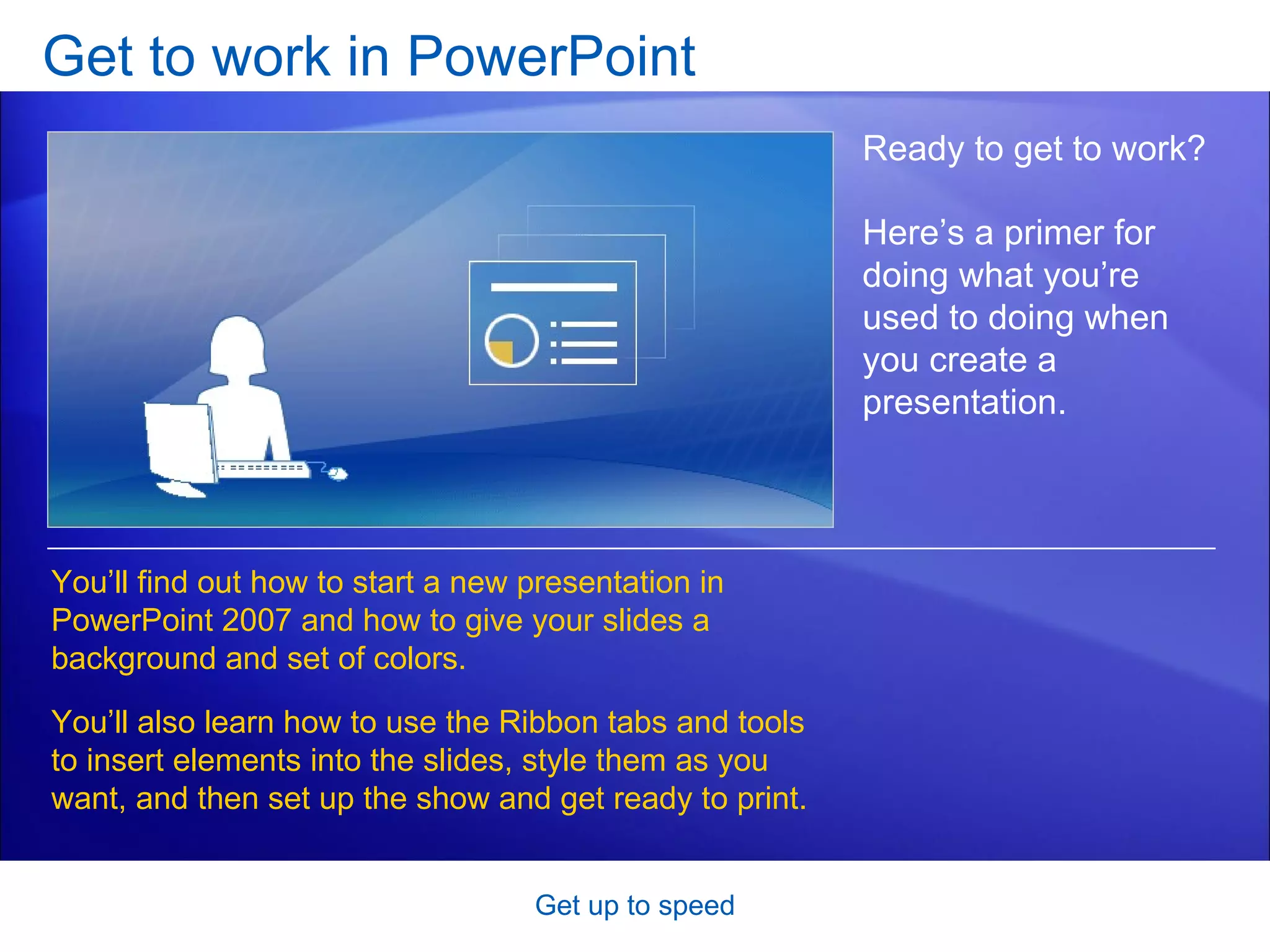 Get to work in PowerPoint

Ready to get to work?

Here’s a primer for doing what you’re used to doing when you create a presentation.

You’ll find out how to start a new presentation in PowerPoint 2007 and how to give your slides a background and set of colors.

You’ll also learn how to use the Ribbon tabs and tools to insert elements into the slides, style them as you want, and then set up the show and get ready to print.

Get up to speed